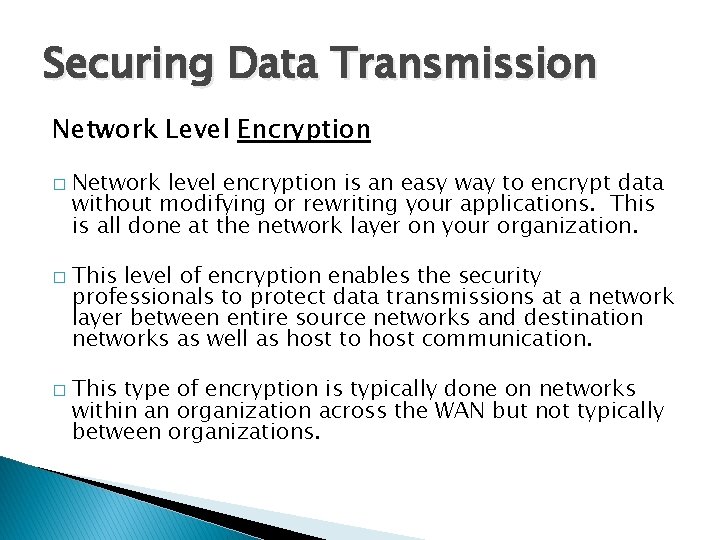 Securing Data Transmission

Network Level Encryption

□ Network level encryption is an easy way to encrypt data without modifying or rewriting your applications. This is all done at the network layer on your organization.

□ This level of encryption enables the security professionals to protect data transmissions at a network layer between entire source networks and destination networks as well as host to host communication.

□ This type of encryption is typically done on networks within an organization across the WAN but not typically between organizations.